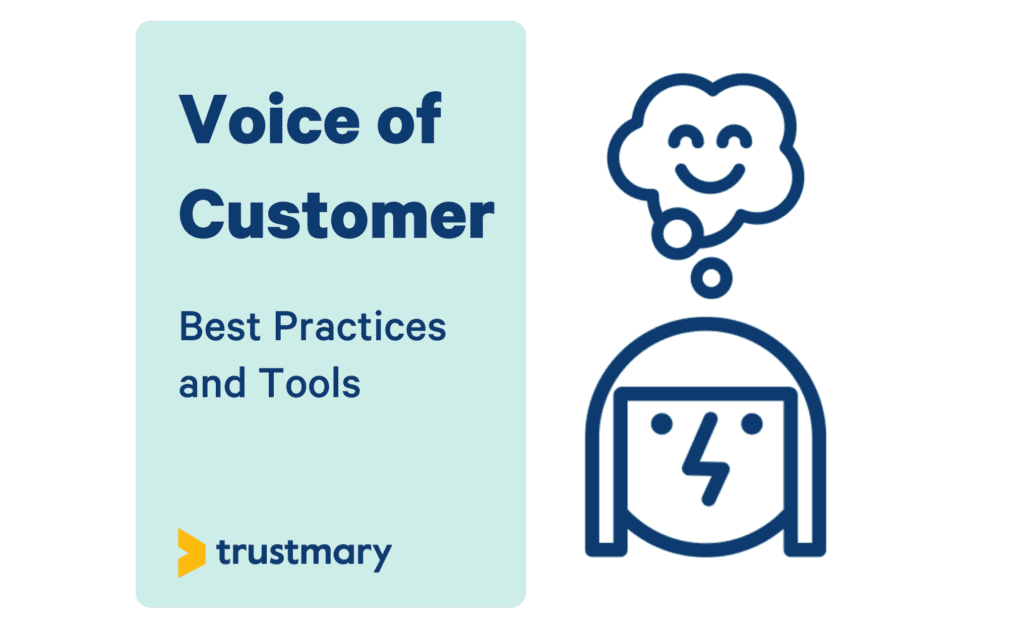 Voice of Customer

Best Practices and Tools

trustmary